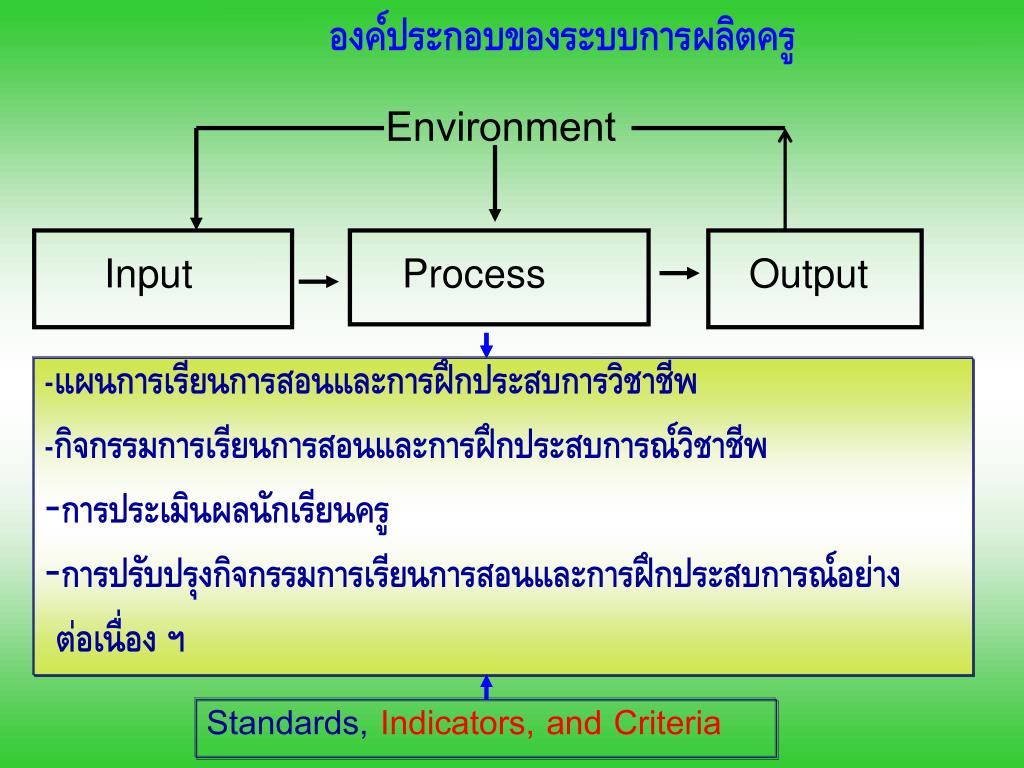 องค์ประกอบของระบบการผลิตครู

Environment

Input

Process

Output

-แผนการเรียนการสอนและการฝึกประสบการวิชาชีพ

-กิจกรรมการเรียนการสอนและการฝึกประสบการณ์วิชาชีพ

-การประเมินผลนักเรียนครู

-การปรับปรุงกิจกรรมการเรียนการสอนและการฝึกประสบการณ์อย่างต่อเนื่อง ฯ

Standards, Indicators, and Criteria